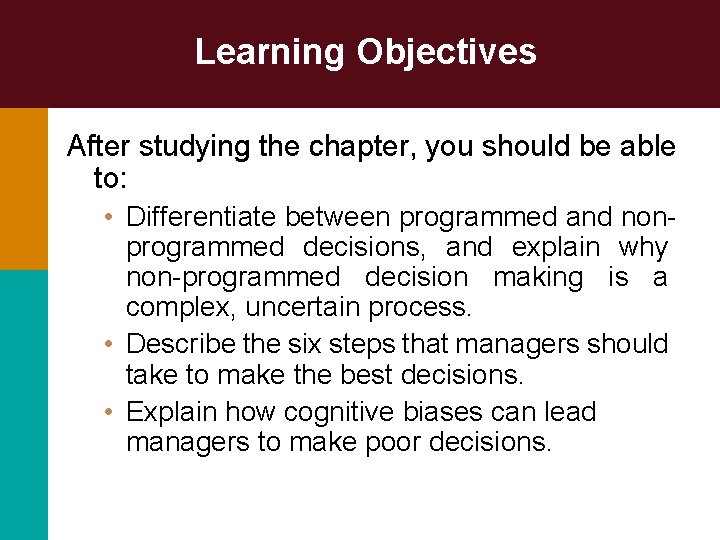 Learning Objectives

After studying the chapter, you should be able to:

• Differentiate between programmed and non-programmed decisions, and explain why non-programmed decision making is a complex, uncertain process.
• Describe the six steps that managers should take to make the best decisions.
• Explain how cognitive biases can lead managers to make poor decisions.